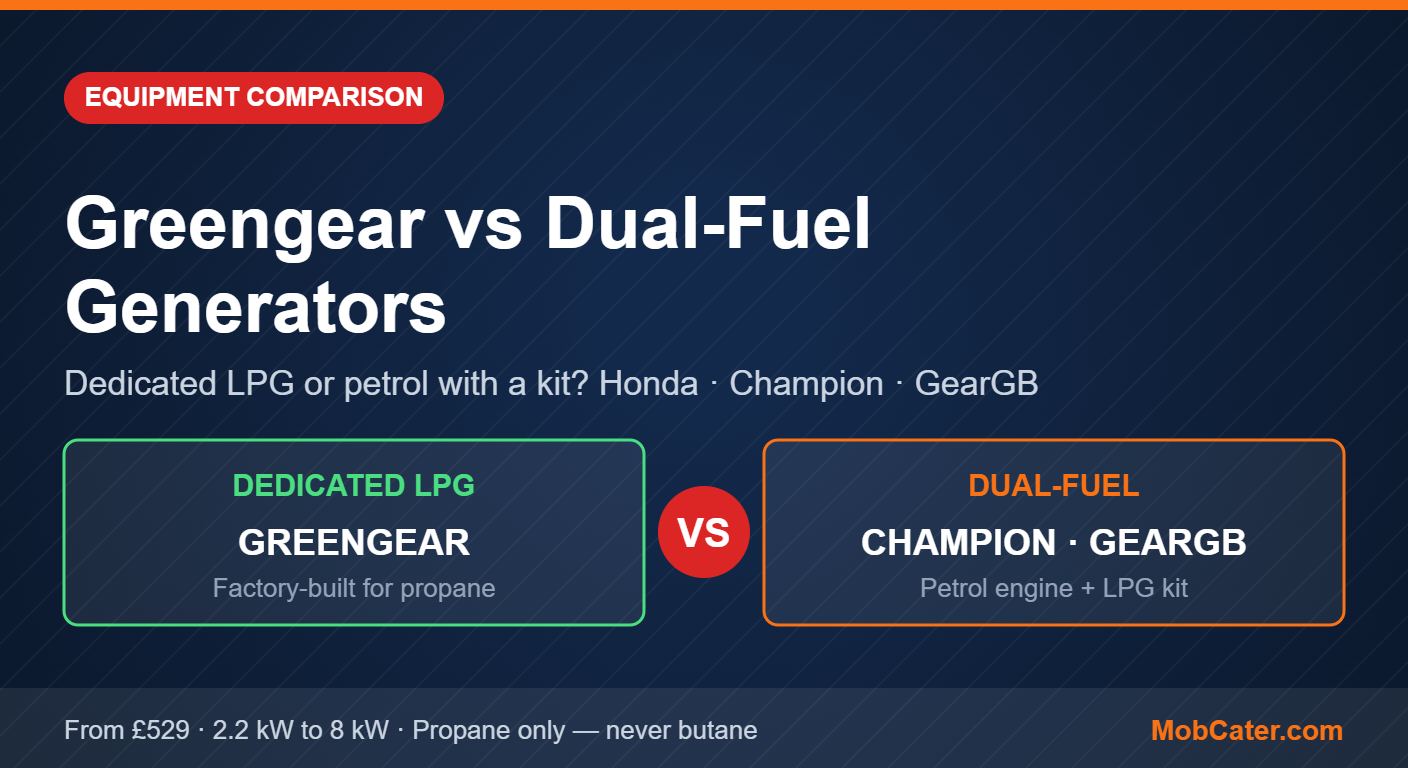 EQUIPMENT COMPARISON

Greengear vs Dual-Fuel Generators

Dedicated LPG or petrol with a kit? Honda · Champion · GearGB

DEDICATED LPG
GREENGEAR
Factory-built for propane

VS

DUAL-FUEL
CHAMPION · GEARGB
Petrol engine + LPG kit

From £529 · 2.2 kW to 8 kW · Propane only — never butane

MobCater.com